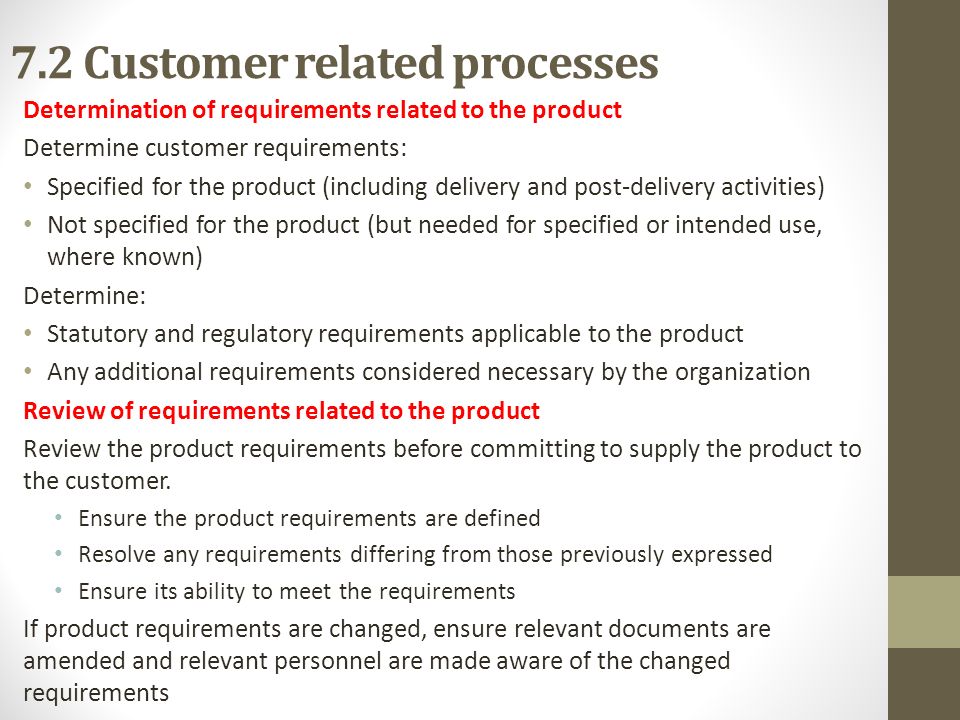 7.2 Customer related processes

Determination of requirements related to the product

Determine customer requirements:

• Specified for the product (including delivery and post-delivery activities)
• Not specified for the product (but needed for specified or intended use, where known)

Determine:

• Statutory and regulatory requirements applicable to the product
• Any additional requirements considered necessary by the organization

Review of requirements related to the product

Review the product requirements before committing to supply the product to the customer.

• Ensure the product requirements are defined
• Resolve any requirements differing from those previously expressed
• Ensure its ability to meet the requirements

If product requirements are changed, ensure relevant documents are amended and relevant personnel are made aware of the changed requirements